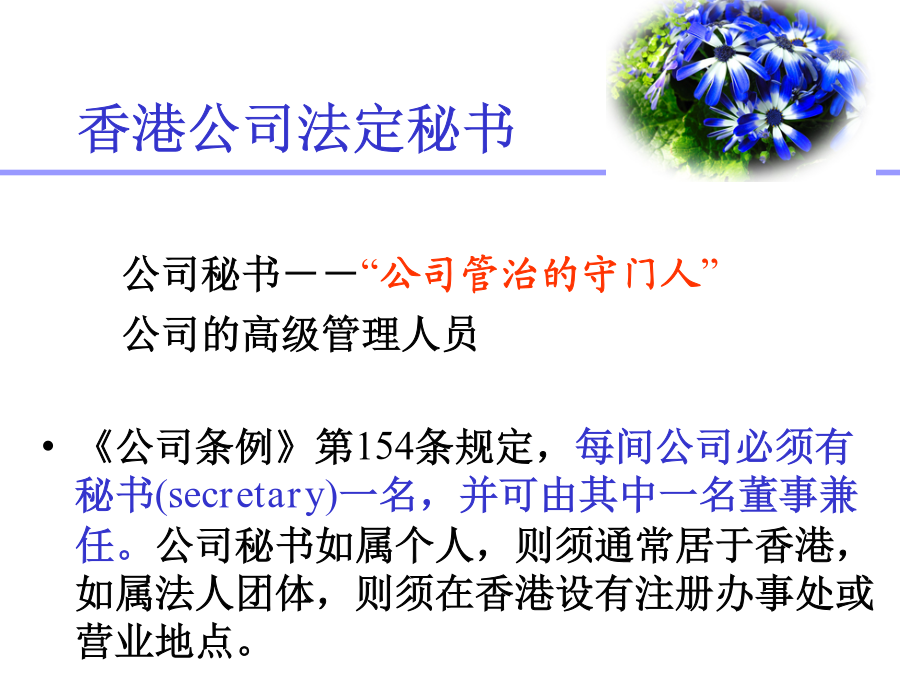 香港公司法定秘书

公司秘书——“公司管治的守门人”

公司的高级管理人员

• 《公司条例》第154条规定，每间公司必须有秘书(secretary)一名，并可由其中一名董事兼任。公司秘书如属个人，则须通常居于香港，如属法人团体，则须在香港设有注册办事处或营业地点。